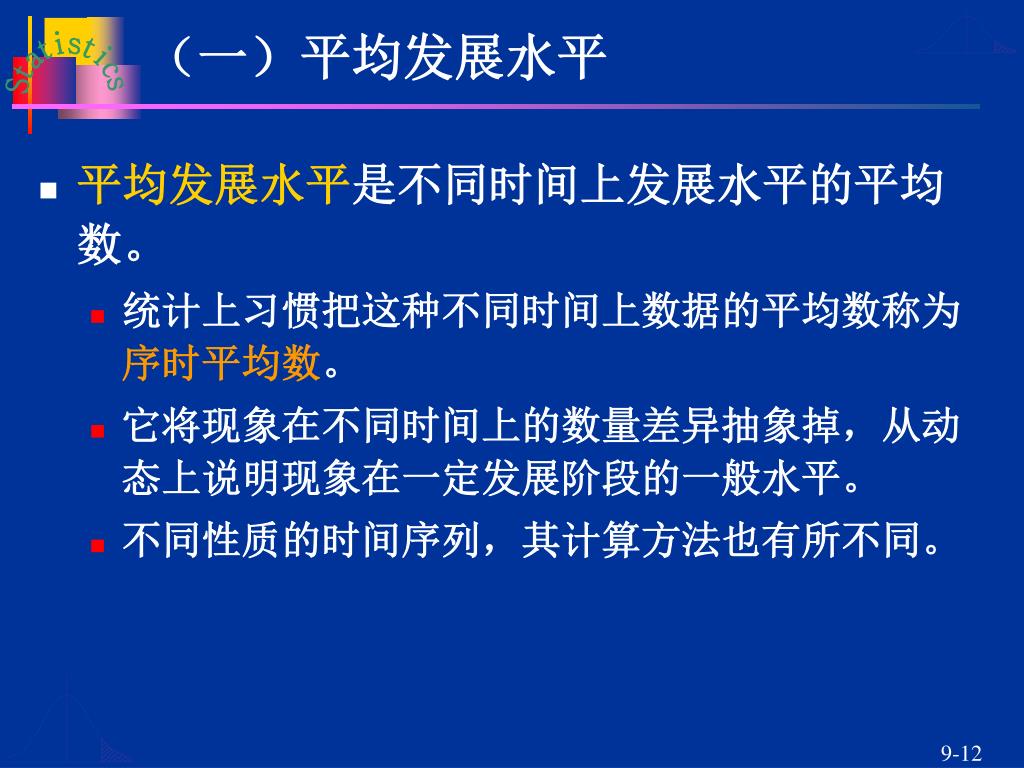 Statistics

（一）平均发展水平

平均发展水平是不同时间上发展水平的平均数。

统计上习惯把这种不同时间上数据的平均数称为序时平均数。

它将现象在不同时间上的数量差异抽象掉，从动态上说明现象在一定发展阶段的一般水平。

不同性质的时间序列，其计算方法也有所不同。

9-12